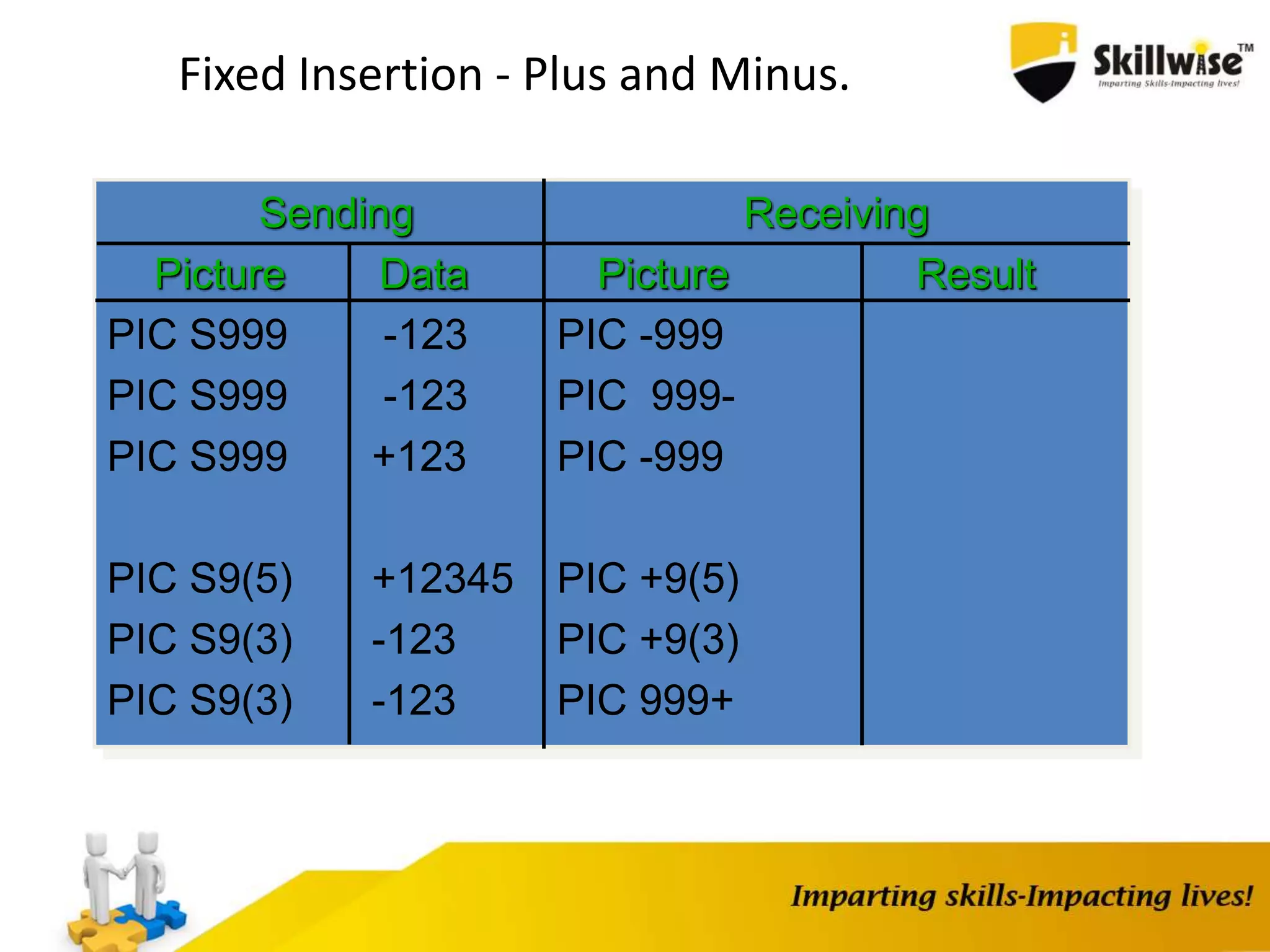 Fixed Insertion - Plus and Minus.

Skillwise™
Imparting Skills-Impacting lives!

| Sending | | Receiving | |
|---|---|---|---|
| Picture | Data | Picture | Result |
| PIC S999 | -123 | PIC -999 | |
| PIC S999 | -123 | PIC 999- | |
| PIC S999 | +123 | PIC -999 | |
| | | | |
| PIC S9(5) | +12345 | PIC +9(5) | |
| PIC S9(3) | -123 | PIC +9(3) | |
| PIC S9(3) | -123 | PIC 999+ | |

Imparting skills-Impacting lives!